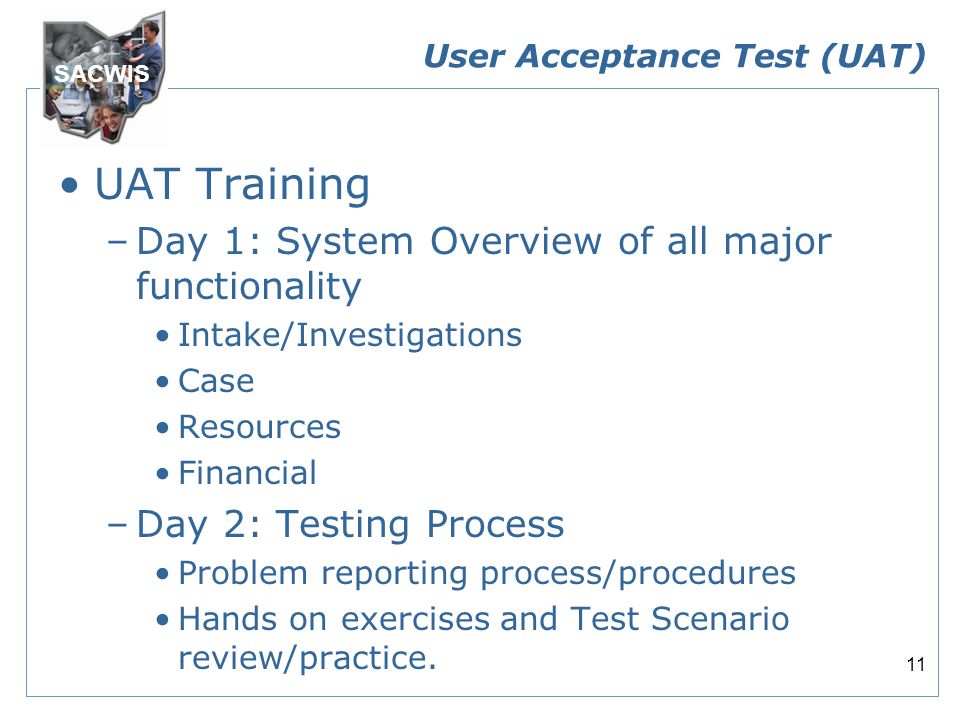 SACWIS

User Acceptance Test (UAT)

• UAT Training
– Day 1: System Overview of all major functionality
• Intake/Investigations
• Case
• Resources
• Financial
– Day 2: Testing Process
• Problem reporting process/procedures
• Hands on exercises and Test Scenario review/practice.

11